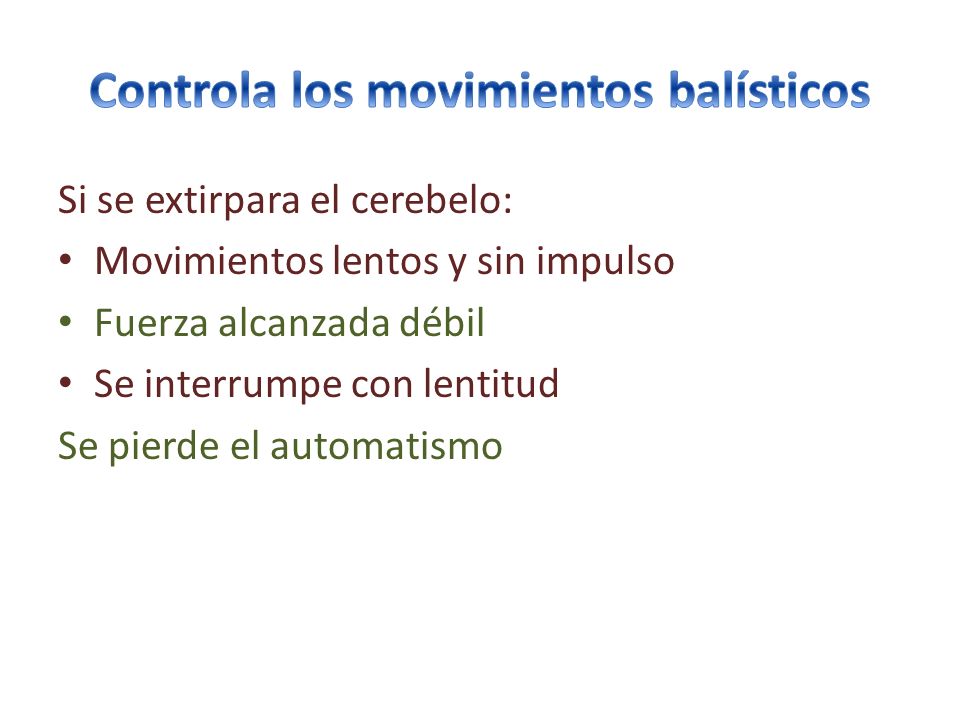 Controla los movimientos balísticos

Si se extirpara el cerebelo:

• Movimientos lentos y sin impulso
• Fuerza alcanzada débil
• Se interrumpe con lentitud

Se pierde el automatismo